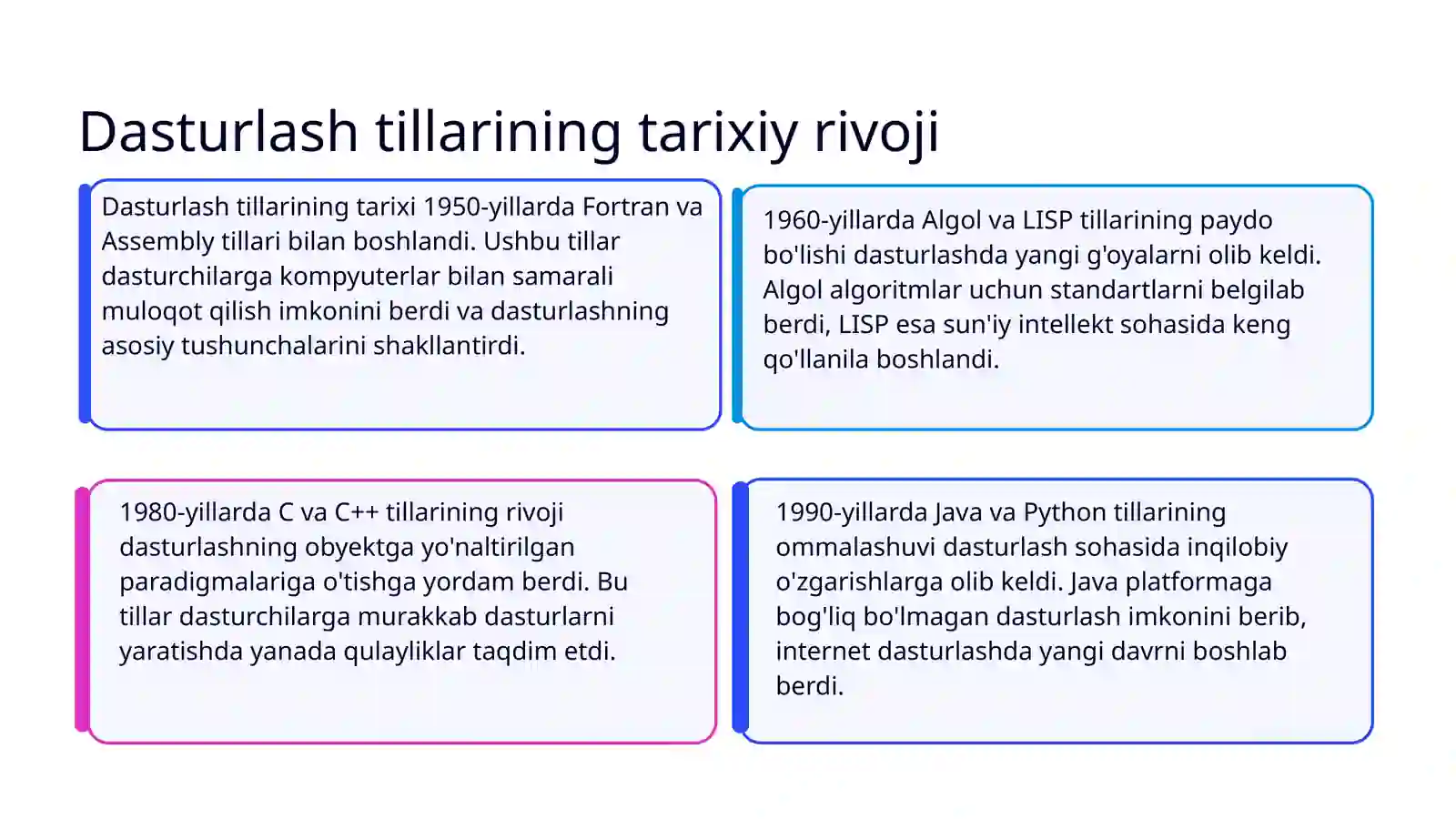 Dasturlash tillarining tarixiy rivoji

Dasturlash tillarining tarixi 1950-yillarda Fortran va Assembly tillari bilan boshlandi. Ushbu tillar dasturchilarga kompyuterlar bilan samarali muloqot qilish imkonini berdi va dasturlashning asosiy tushunchalarini shakllantirdi.

1960-yillarda Algol va LISP tillarining paydo bo'lishi dasturlashda yangi g'oyalarni olib keldi. Algol algoritmlar uchun standartlarni belgilab berdi, LISP esa sun'iy intellekt sohasida keng qo'llanila boshlandi.

1980-yillarda C va C++ tillarining rivoji dasturlashning obyektga yo'naltirilgan paradigmalariga o'tishga yordam berdi. Bu tillar dasturchilarga murakkab dasturlarni yaratishda yanada qulayliklar taqdim etdi.

1990-yillarda Java va Python tillarining ommalashuvi dasturlash sohasida inqilobiy o'zgarishlarga olib keldi. Java platformaga bog'liq bo'lmagan dasturlash imkonini berib, internet dasturlashda yangi davrni boshlab berdi.